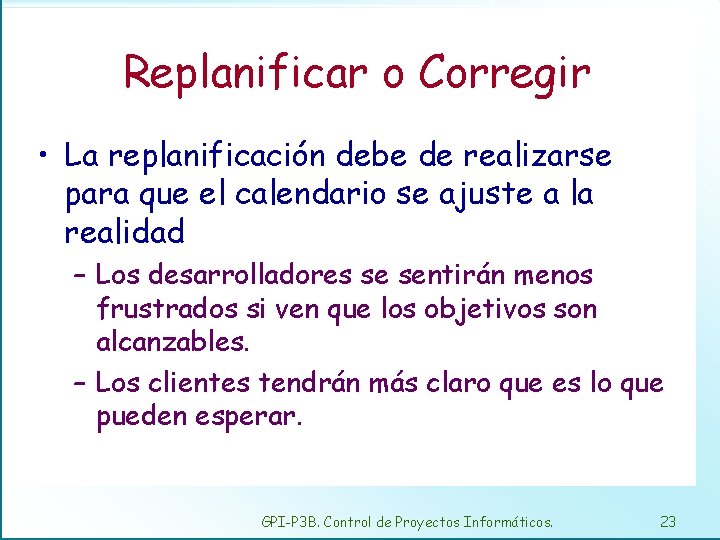 Replanificar o Corregir

• La replanificación debe de realizarse para que el calendario se ajuste a la realidad

– Los desarrolladores se sentirán menos frustrados si ven que los objetivos son alcanzables.

– Los clientes tendrán más claro que es lo que pueden esperar.

GPI-P3B. Control de Proyectos Informáticos. 23